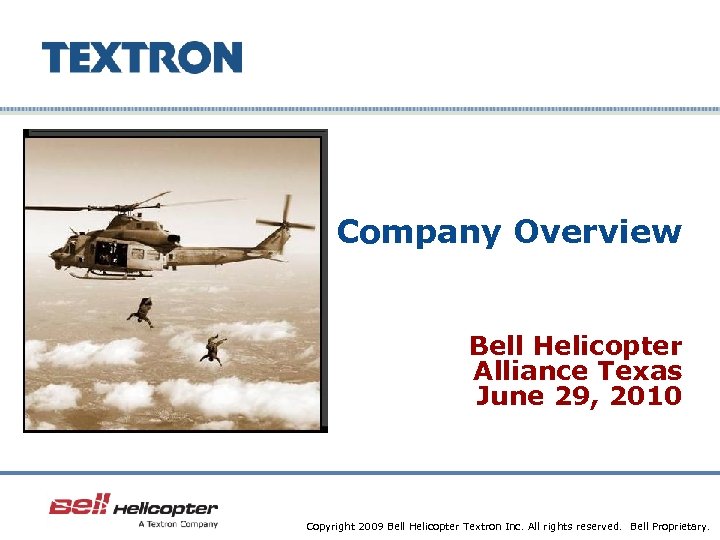 TEXTRON

Company Overview

Bell Helicopter
Alliance Texas
June 29, 2010

Bell Helicopter
A Textron Company

Copyright 2009 Bell Helicopter Textron Inc. All rights reserved. Bell Proprietary.